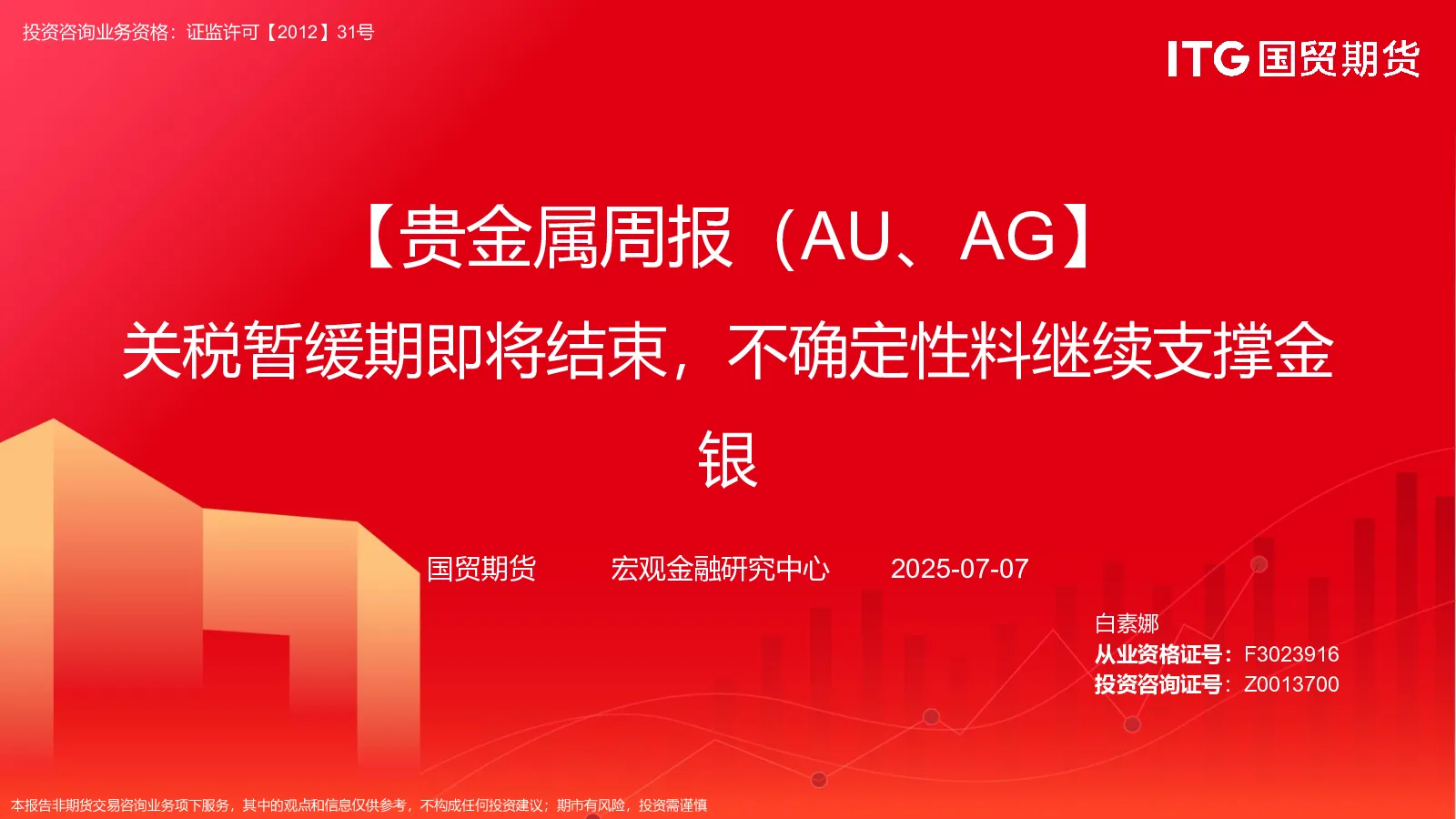 投资咨询业务资格：证监许可【2012】31号

ITG 国贸期货

【贵金属周报（AU、AG】

关税暂缓期即将结束，不确定性料继续支撑金银

国贸期货　　宏观金融研究中心　　2025-07-07

白素娜
从业资格证号：F3023916
投资咨询证号：Z0013700

本报告非期货交易咨询业务项下服务，其中的观点和信息仅供参考，不构成任何投资建议；期市有风险，投资需谨慎